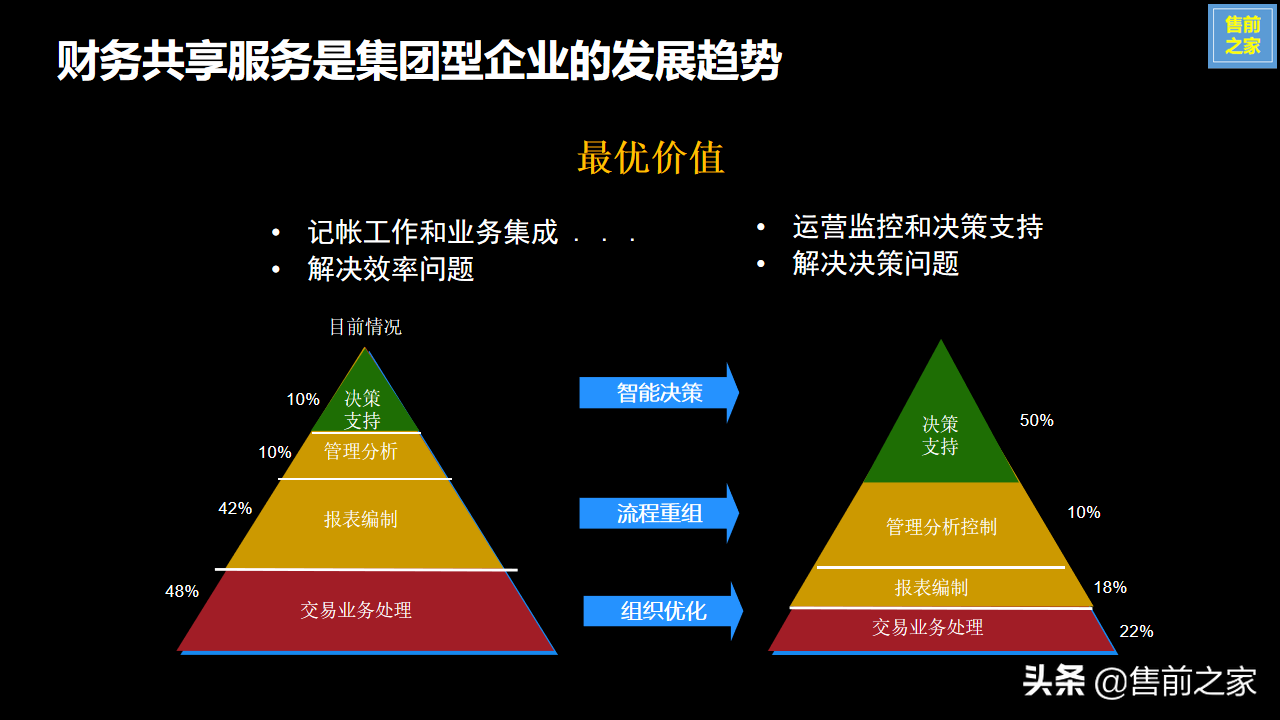 财务共享服务是集团型企业的发展趋势

售前之家

最优价值

• 记帐工作和业务集成 . . .
• 解决效率问题

• 运营监控和决策支持
• 解决决策问题

目前情况

10% 决策支持
10% 管理分析
42% 报表编制
48% 交易业务处理

智能决策
流程重组
组织优化

决策支持 50%
管理分析控制 10%
报表编制 18%
交易业务处理 22%

头条 @售前之家